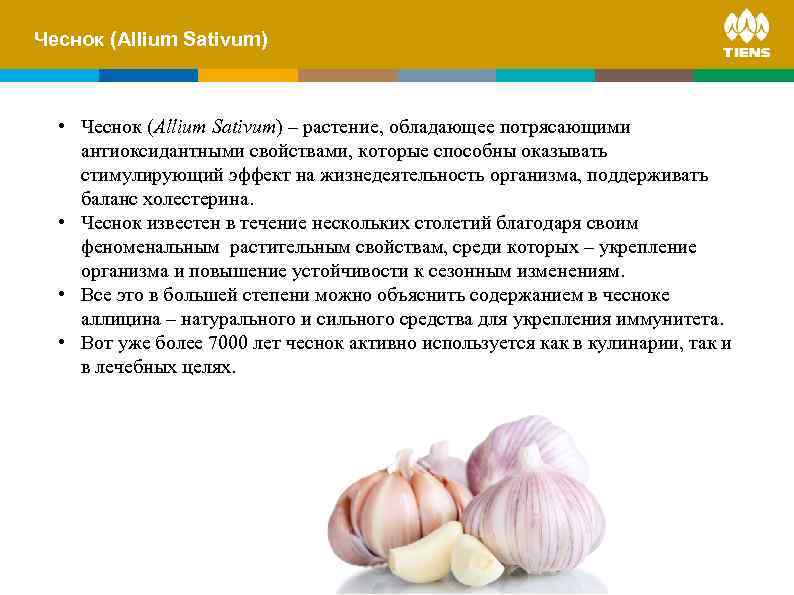 Чеснок (Allium Sativum)

TIENS

• Чеснок (Allium Sativum) – растение, обладающее потрясающими антиоксидантными свойствами, которые способны оказывать стимулирующий эффект на жизнедеятельность организма, поддерживать баланс холестерина.
• Чеснок известен в течение нескольких столетий благодаря своим феноменальным  растительным свойствам, среди которых – укрепление организма и повышение устойчивости к сезонным изменениям.
• Все это в большей степени можно объяснить содержанием в чесноке аллицина – натурального и сильного средства для укрепления иммунитета.
• Вот уже более 7000 лет чеснок активно используется как в кулинарии, так и в лечебных целях.